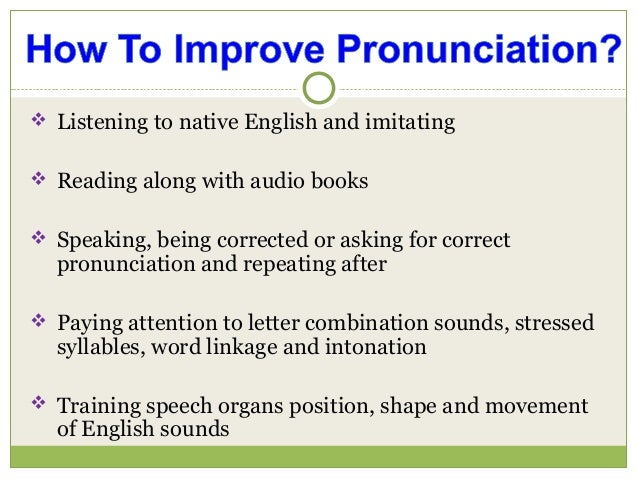 How To Improve Pronunciation?

❖ Listening to native English and imitating

❖ Reading along with audio books

❖ Speaking, being corrected or asking for correct pronunciation and repeating after

❖ Paying attention to letter combination sounds, stressed syllables, word linkage and intonation

❖ Training speech organs position, shape and movement of English sounds